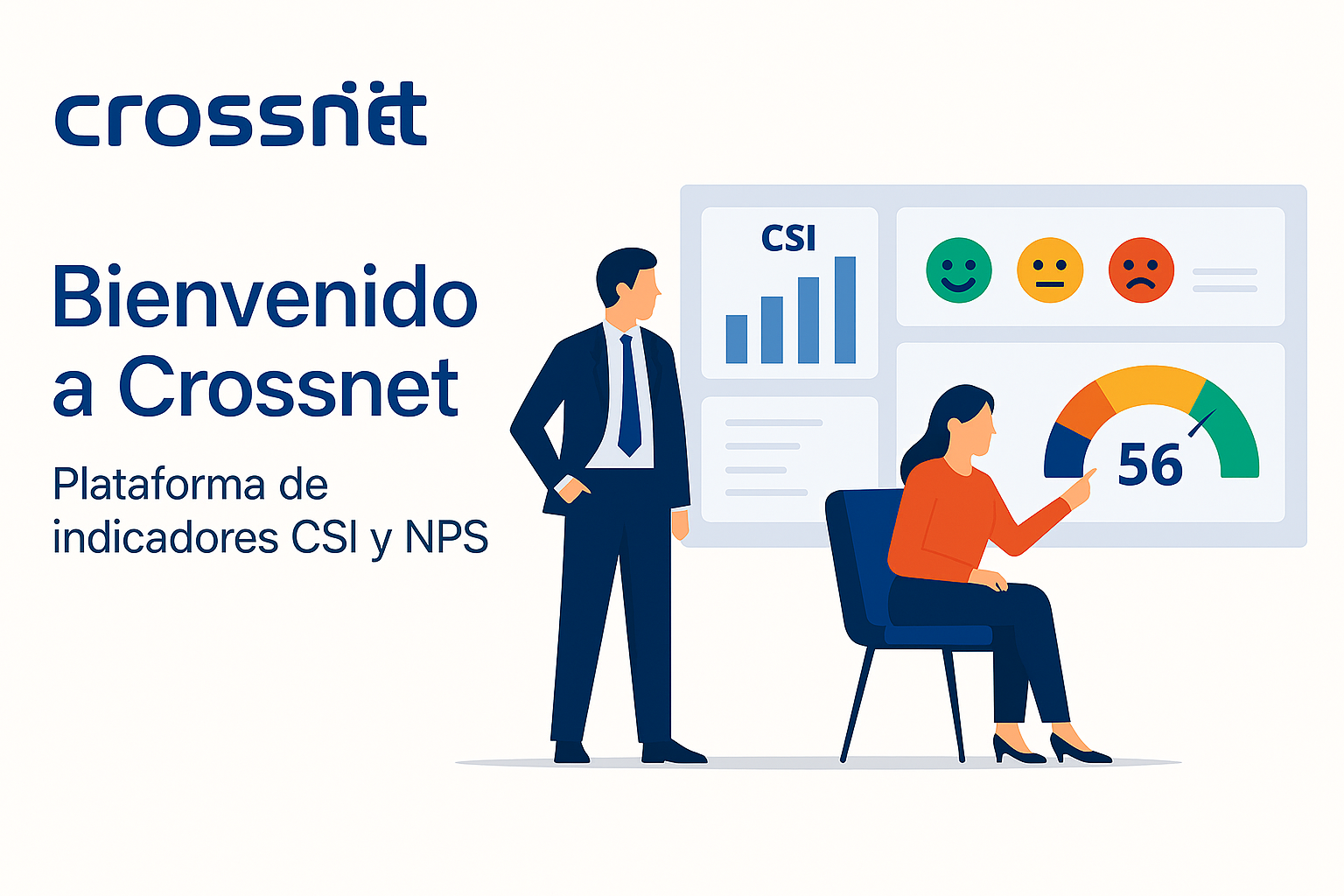 crossnet

Bienvenido a Crossnet

Plataforma de indicadores CSI y NPS

CSI

56